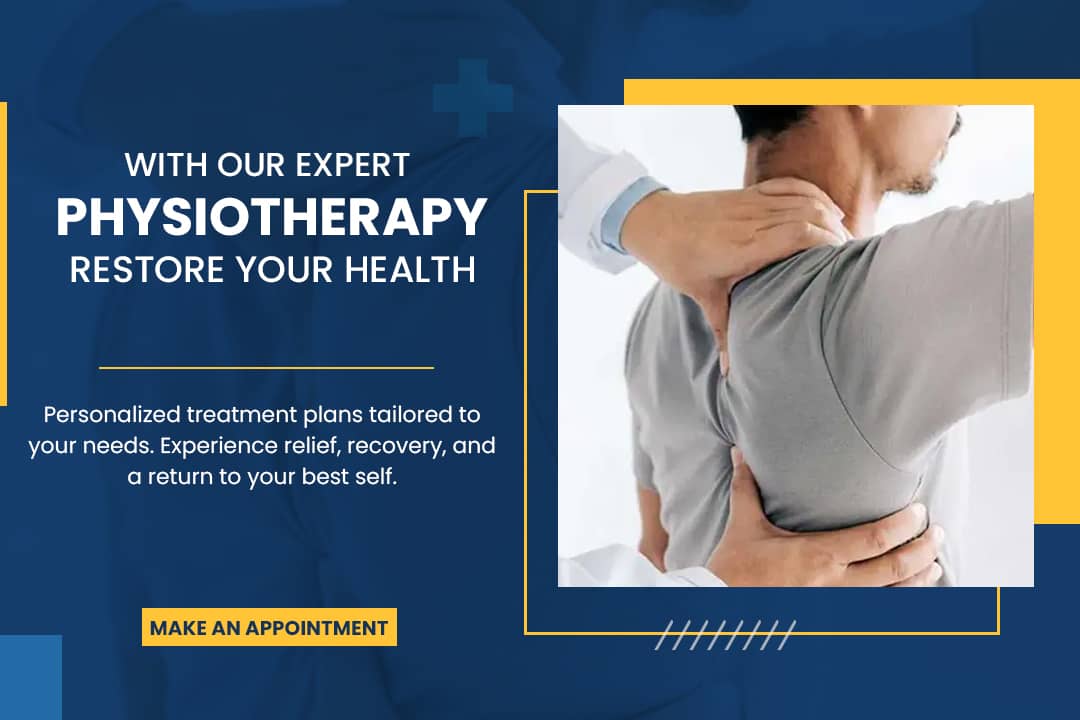 WITH OUR EXPERT
PHYSIOTHERAPY
RESTORE YOUR HEALTH

Personalized treatment plans tailored to your needs. Experience relief, recovery, and a return to your best self.

MAKE AN APPOINTMENT